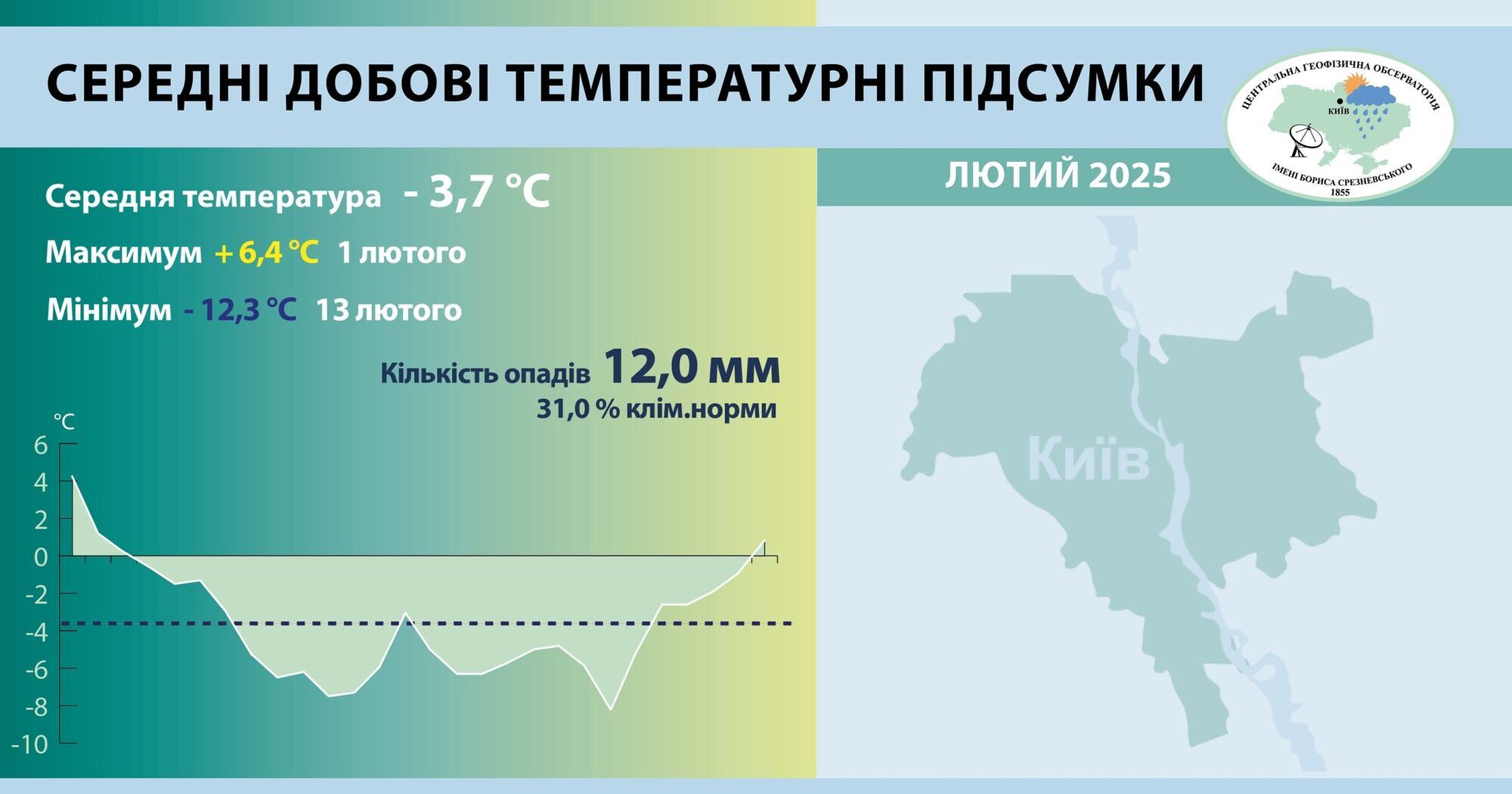 СЕРЕДНІ ДОБОВІ ТЕМПЕРАТУРНІ ПІДСУМКИ

ЦЕНТРАЛЬНА ГЕОФІЗИЧНА ОБСЕРВАТОРІЯ
КИЇВ
ІМЕНІ БОРИСА СРЕЗНЕВСЬКОГО
1855

ЛЮТИЙ 2025

Середня температура - 3,7 °C

Максимум + 6,4 °C 1 лютого

Мінімум - 12,3 °C 13 лютого

Кількість опадів 12,0 мм
31,0 % клім.норми

°C
6
4
2
0
-2
-4
-6
-8
-10

Київ